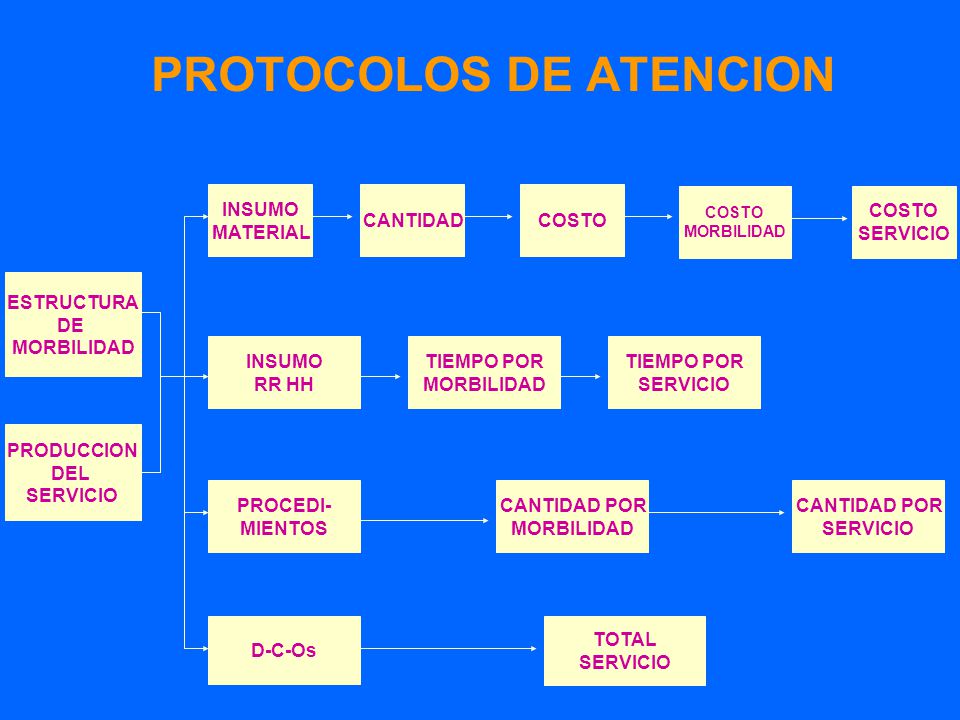 PROTOCOLOS DE ATENCION

ESTRUCTURA DE MORBILIDAD

PRODUCCION DEL SERVICIO

INSUMO MATERIAL

CANTIDAD

COSTO

COSTO MORBILIDAD

COSTO SERVICIO

INSUMO RR HH

TIEMPO POR MORBILIDAD

TIEMPO POR SERVICIO

PROCEDIMIENTOS

CANTIDAD POR MORBILIDAD

CANTIDAD POR SERVICIO

D-C-Os

TOTAL SERVICIO